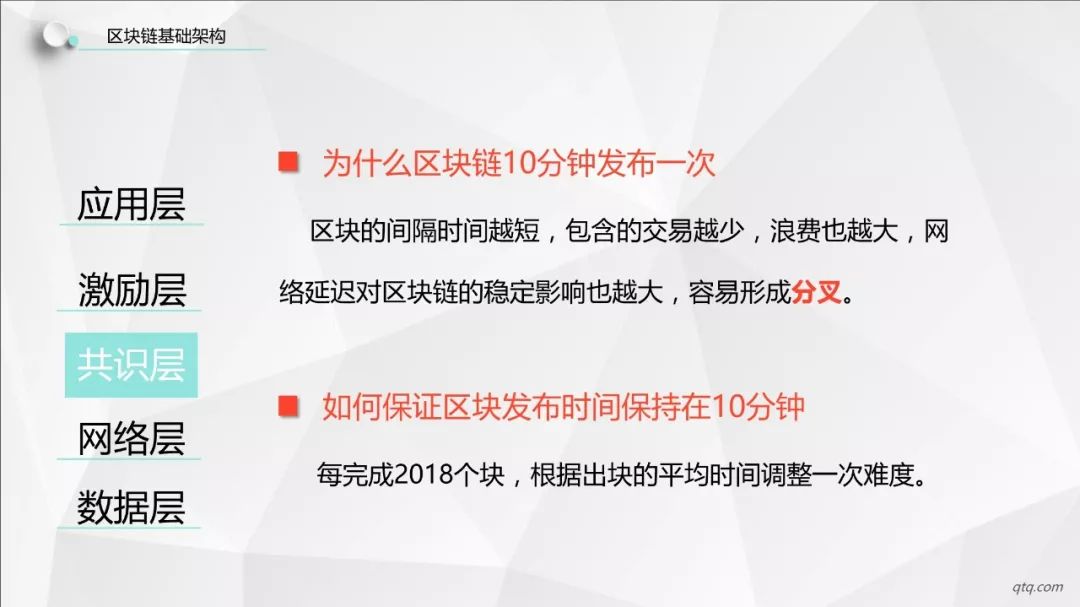 区块链基础架构

应用层

激励层

共识层

网络层

数据层

为什么区块链10分钟发布一次

区块的间隔时间越短，包含的交易越少，浪费也越大，网络延迟对区块链的稳定影响也越大，容易形成分叉。

如何保证区块发布时间保持在10分钟

每完成2018个块，根据出块的平均时间调整一次难度。

qtq.com